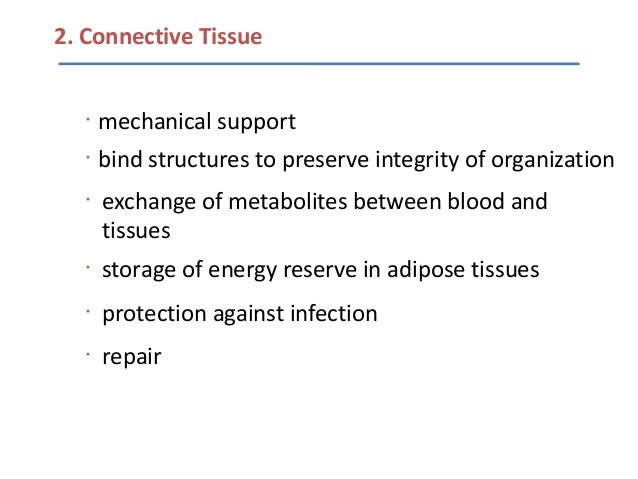 2. Connective Tissue

· mechanical support
· bind structures to preserve integrity of organization
· exchange of metabolites between blood and tissues
· storage of energy reserve in adipose tissues
· protection against infection
· repair